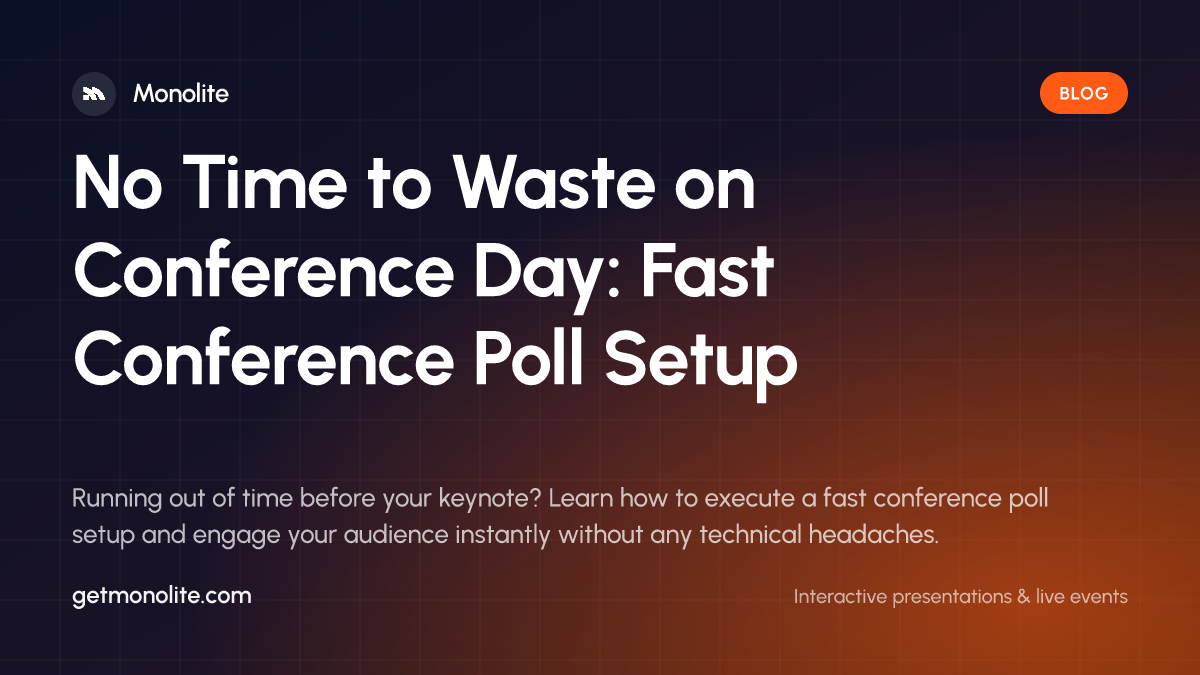 Monolite

BLOG

No Time to Waste on Conference Day: Fast Conference Poll Setup

Running out of time before your keynote? Learn how to execute a fast conference poll setup and engage your audience instantly without any technical headaches.

getmonolite.com

Interactive presentations & live events